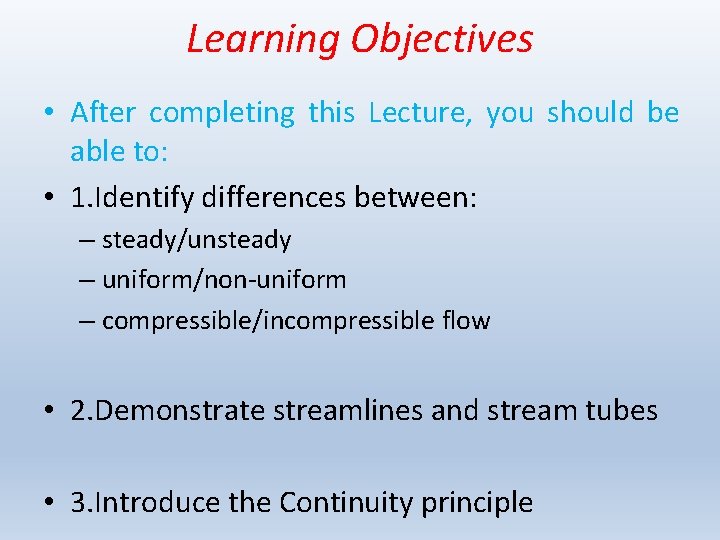 Learning Objectives

• After completing this Lecture, you should be able to:

• 1.Identify differences between:

– steady/unsteady

– uniform/non-uniform

– compressible/incompressible flow

• 2.Demonstrate streamlines and stream tubes

• 3.Introduce the Continuity principle